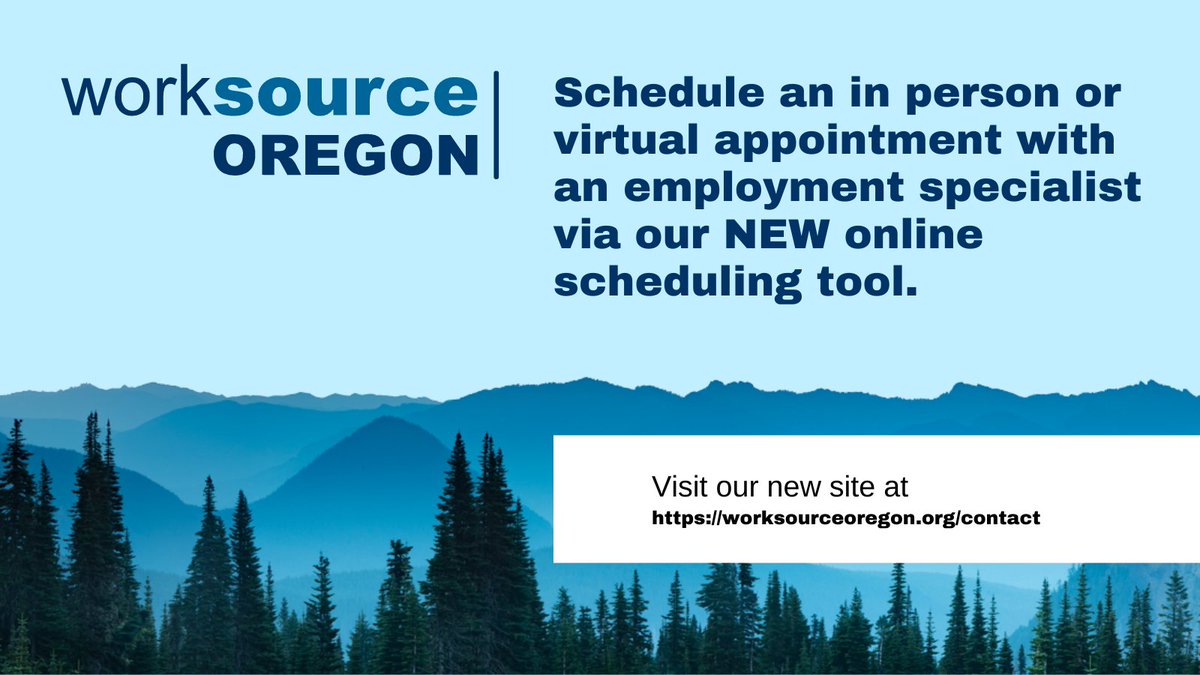 worksource OREGON

Schedule an in person or virtual appointment with an employment specialist via our NEW online scheduling tool.

Visit our new site at
https://worksourceoregon.org/contact